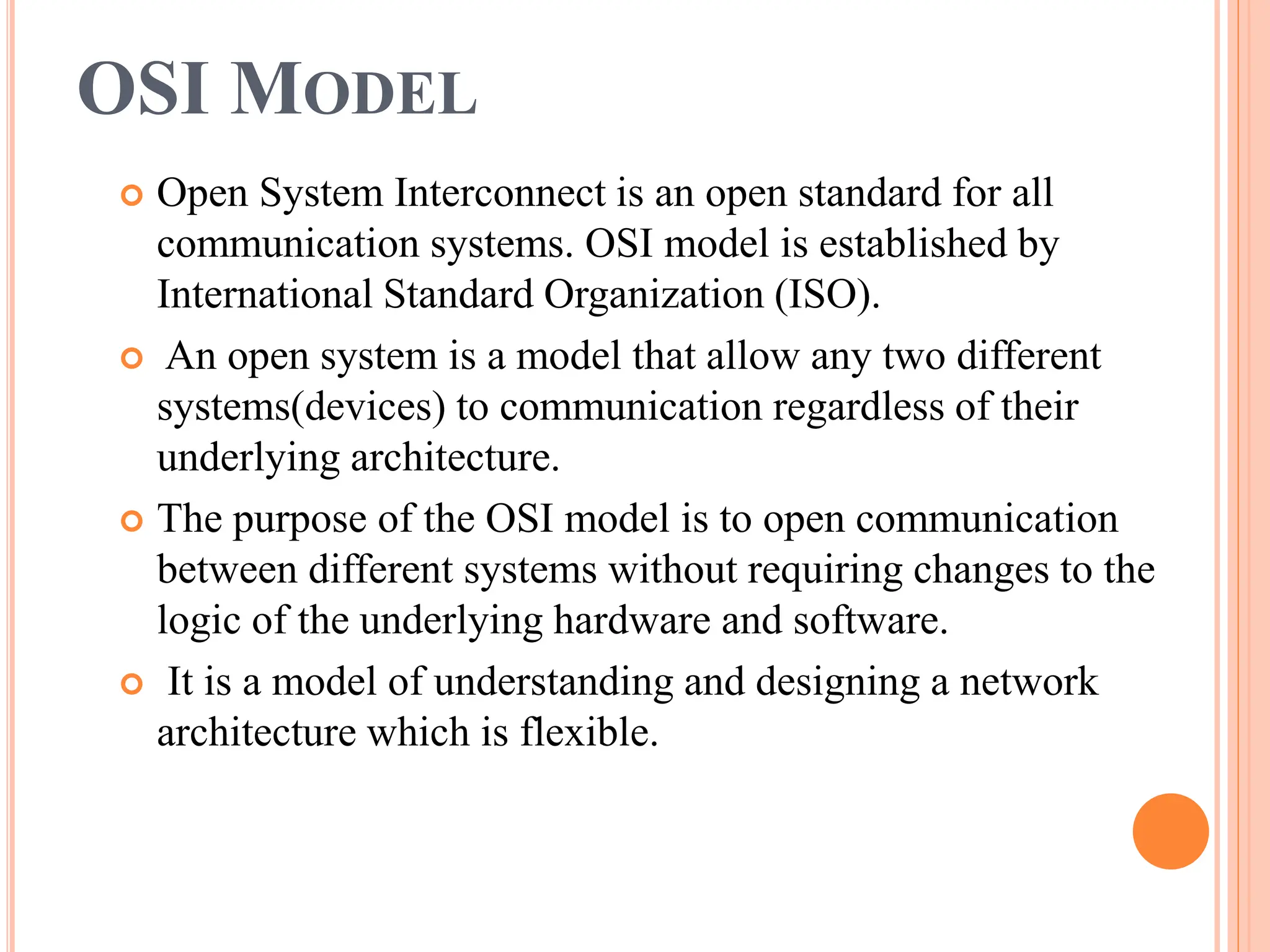 OSI MODEL

Open System Interconnect is an open standard for all communication systems. OSI model is established by International Standard Organization (ISO).

An open system is a model that allow any two different systems(devices) to communication regardless of their underlying architecture.

The purpose of the OSI model is to open communication between different systems without requiring changes to the logic of the underlying hardware and software.

It is a model of understanding and designing a network architecture which is flexible.